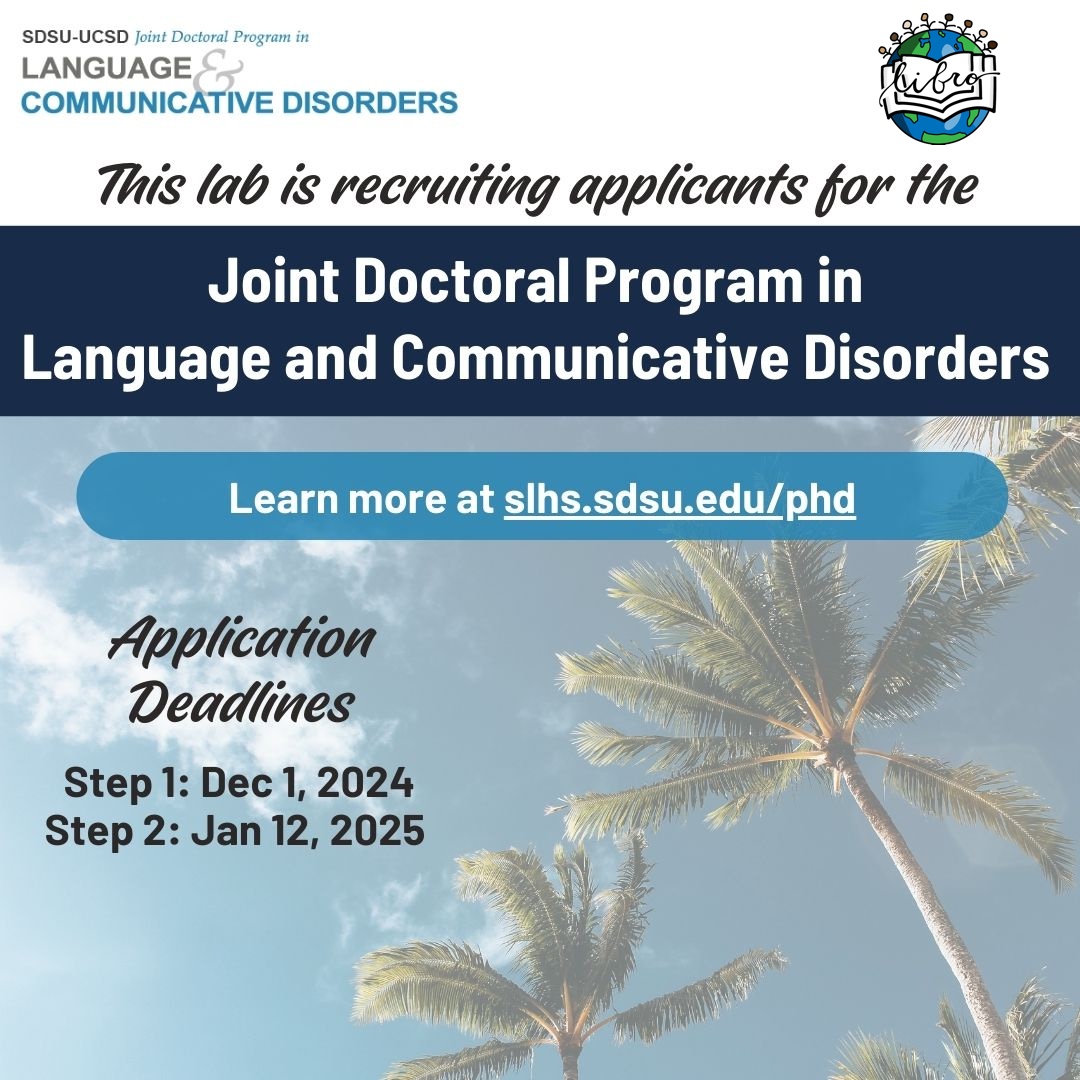 SDSU-UCSD Joint Doctoral Program in
LANGUAGE & COMMUNICATIVE DISORDERS

libro

This lab is recruiting applicants for the

Joint Doctoral Program in
Language and Communicative Disorders

Learn more at slhs.sdsu.edu/phd

Application Deadlines

Step 1: Dec 1, 2024
Step 2: Jan 12, 2025